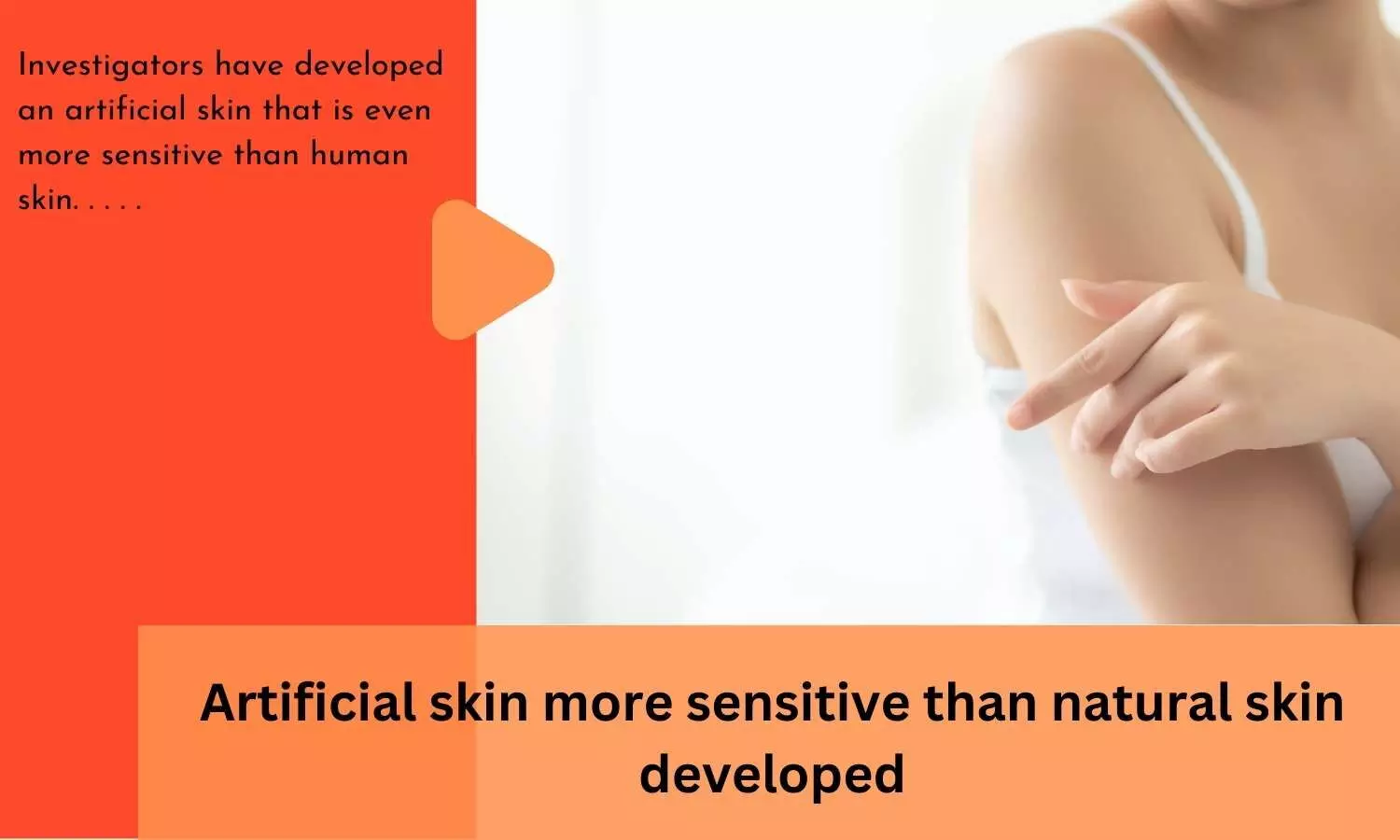 Investigators have developed an artificial skin that is even more sensitive than human skin. . . . .

Artificial skin more sensitive than natural skin developed